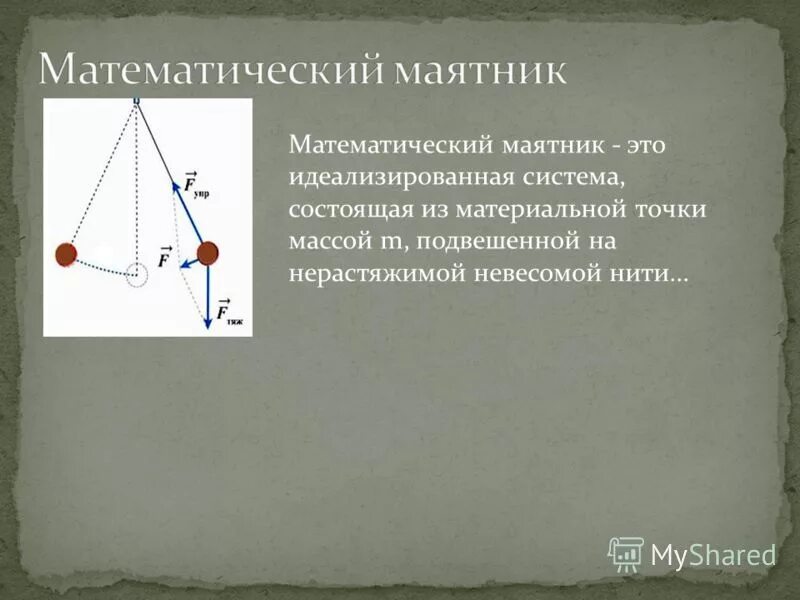 Математический маятник

$\vec{F}_{упр}$

$\vec{F}$

$\vec{F}_{тяж}$

Математический маятник - это идеализированная система, состоящая из материальной точки массой m, подвешенной на нерастяжимой невесомой нити…

MyShared